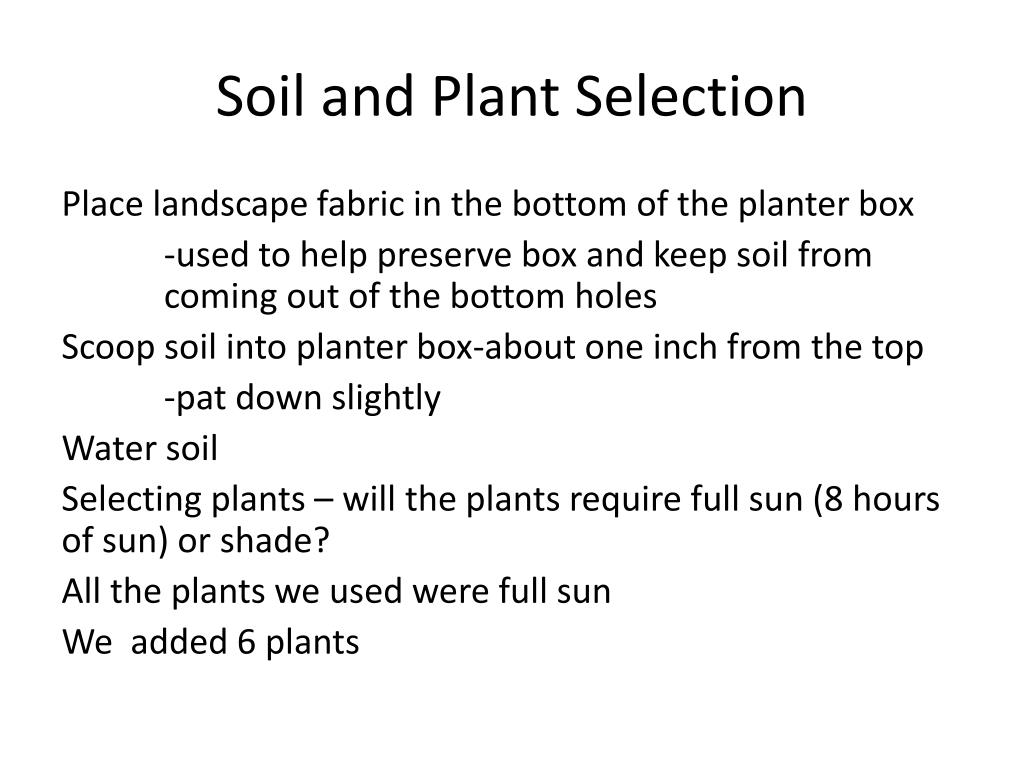 Soil and Plant Selection

Place landscape fabric in the bottom of the planter box

-used to help preserve box and keep soil from coming out of the bottom holes

Scoop soil into planter box-about one inch from the top

-pat down slightly

Water soil

Selecting plants – will the plants require full sun (8 hours of sun) or shade?

All the plants we used were full sun

We  added 6 plants